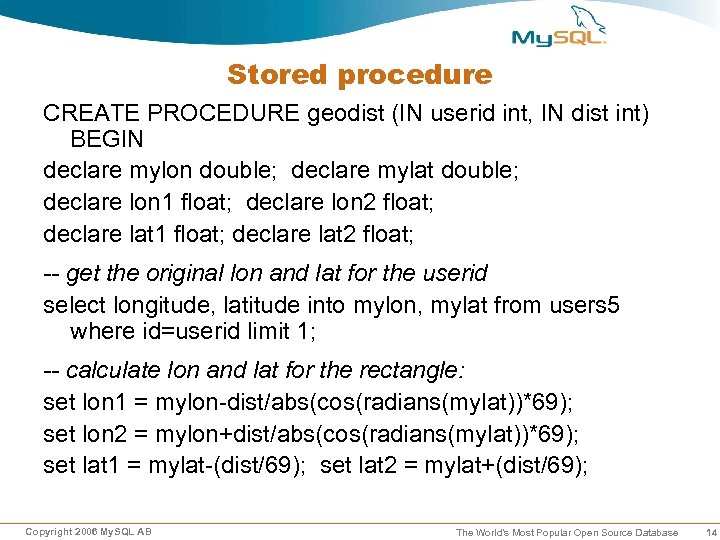 MySQL

Stored procedure

CREATE PROCEDURE geodist (IN userid int, IN dist int) BEGIN

declare mylon double; declare mylat double;

declare lon1 float; declare lon2 float;

declare lat1 float; declare lat2 float;

-- get the original lon and lat for the userid

select longitude, latitude into mylon, mylat from users5 where id=userid limit 1;

-- calculate lon and lat for the rectangle:

set lon1 = mylon-dist/abs(cos(radians(mylat))*69);

set lon2 = mylon+dist/abs(cos(radians(mylat))*69);

set lat1 = mylat-(dist/69); set lat2 = mylat+(dist/69);

Copyright 2006 MySQL AB

The World's Most Popular Open Source Database 14